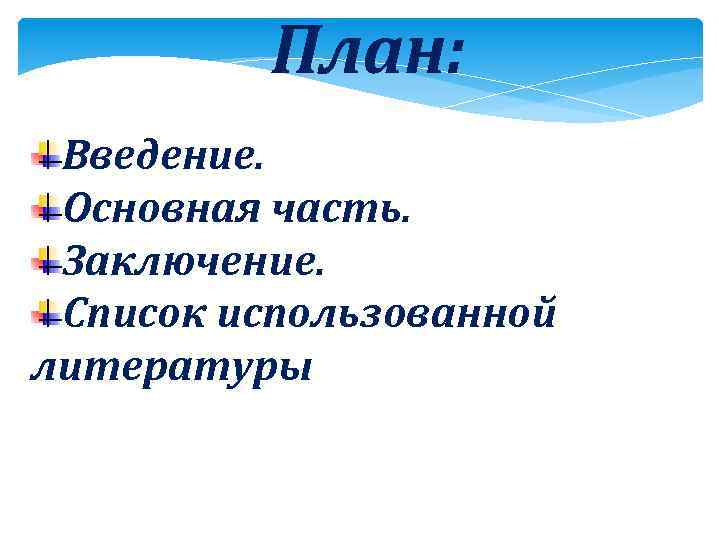 План:

Введение.
Основная часть.
Заключение.
Список использованной литературы